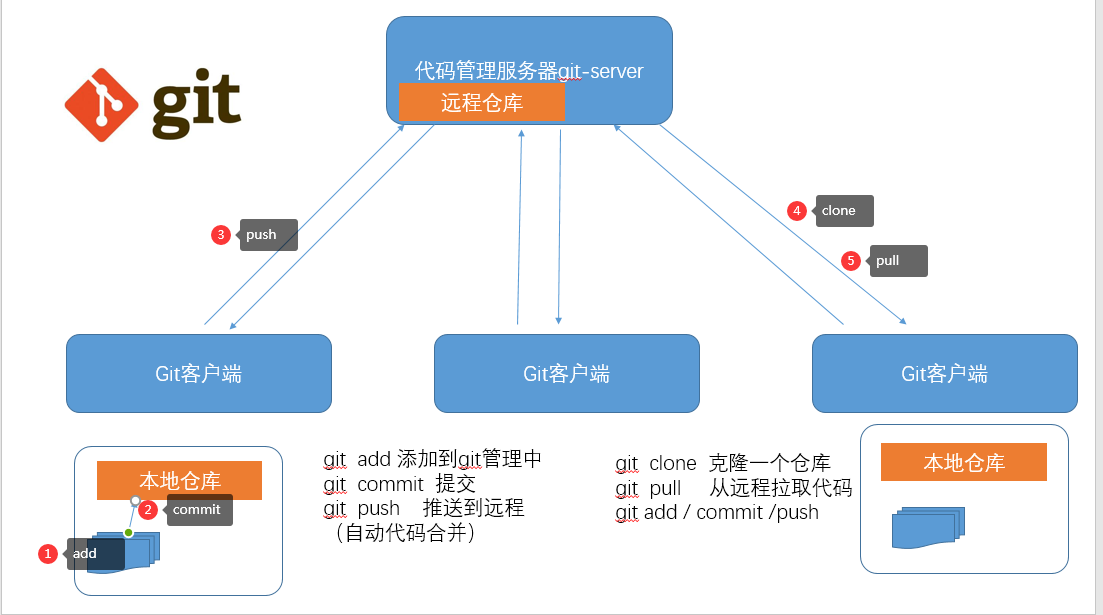 git

代码管理服务器git-server
远程仓库

3 push

4 clone

5 pull

Git客户端

Git客户端

Git客户端

本地仓库

2 commit

1 add

git add 添加到git管理中
git commit 提交
git push 推送到远程
（自动代码合并）

git clone 克隆一个仓库
git pull 从远程拉取代码
git add / commit /push

本地仓库